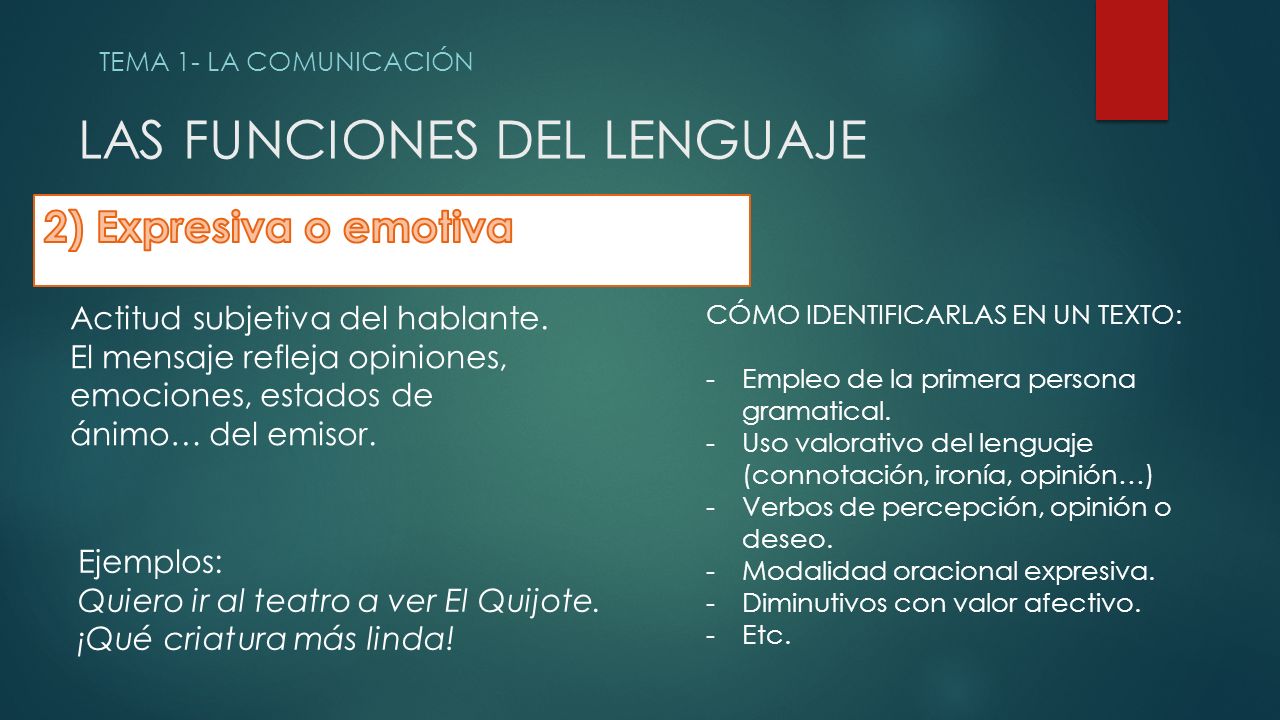 TEMA 1- LA COMUNICACIÓN

LAS FUNCIONES DEL LENGUAJE

2) Expresiva o emotiva

Actitud subjetiva del hablante. El mensaje refleja opiniones, emociones, estados de ánimo… del emisor.

Ejemplos:
Quiero ir al teatro a ver El Quijote.
¡Qué criatura más linda!

CÓMO IDENTIFICARLAS EN UN TEXTO:

- Empleo de la primera persona gramatical.
- Uso valorativo del lenguaje (connotación, ironía, opinión…)
- Verbos de percepción, opinión o deseo.
- Modalidad oracional expresiva.
- Diminutivos con valor afectivo.
- Etc.